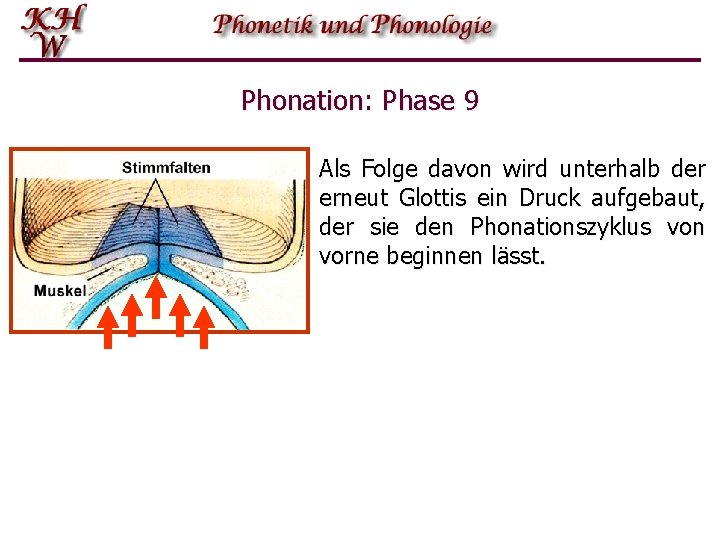 KH
W

Phonetik und Phonologie

Phonation: Phase 9

Stimmfalten

Muskel

Als Folge davon wird unterhalb der erneut Glottis ein Druck aufgebaut, der sie den Phonationszyklus von vorne beginnen lässt.